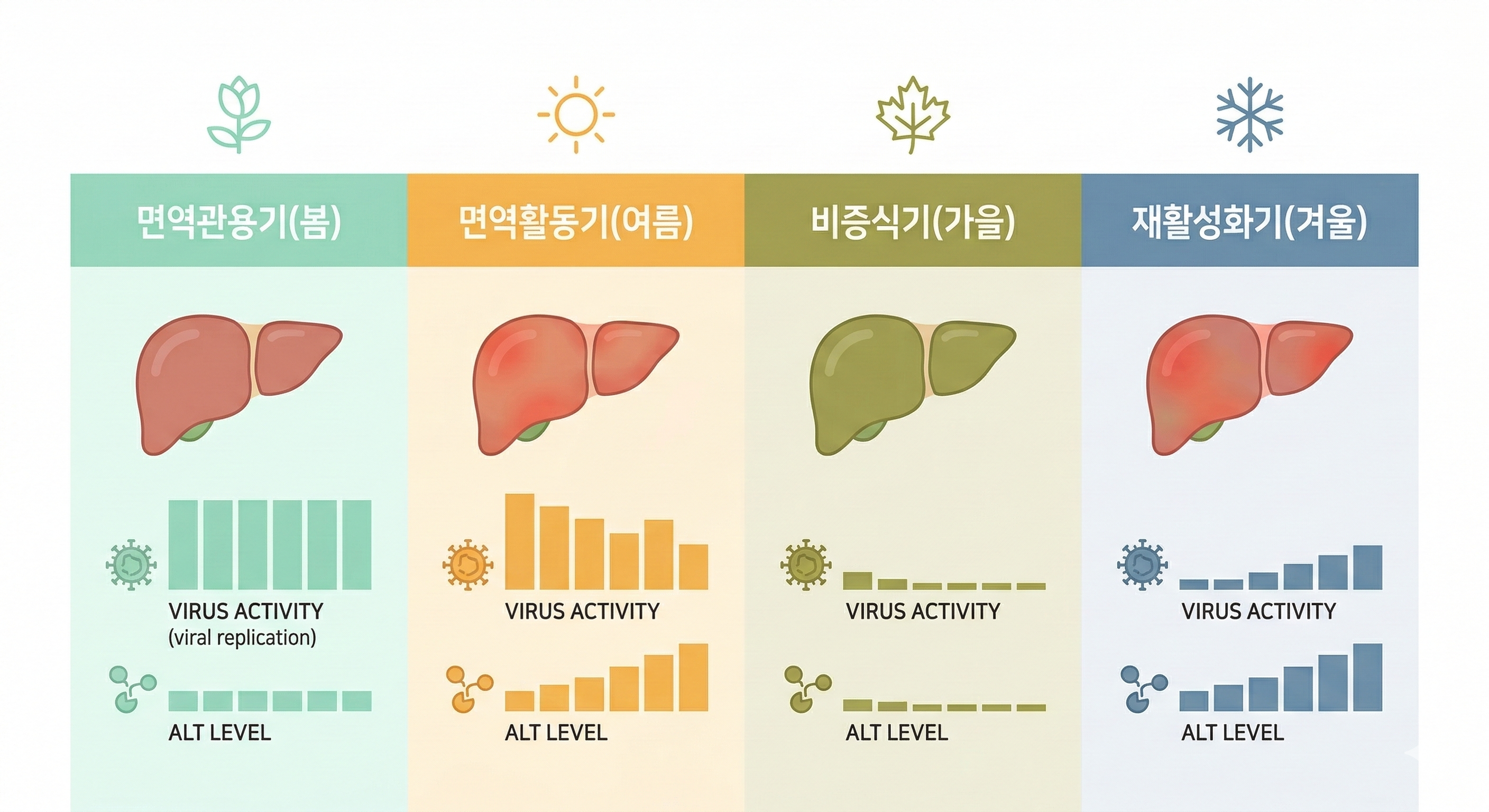 면역관용기(봄)

VIRUS ACTIVITY
(viral replication)

ALT LEVEL

면역활동기(여름)

VIRUS ACTIVITY

ALT LEVEL

비증식기(가을)

VIRUS ACTIVITY

ALT LEVEL

재활성화기(겨울)

VIRUS ACTIVITY

ALT LEVEL